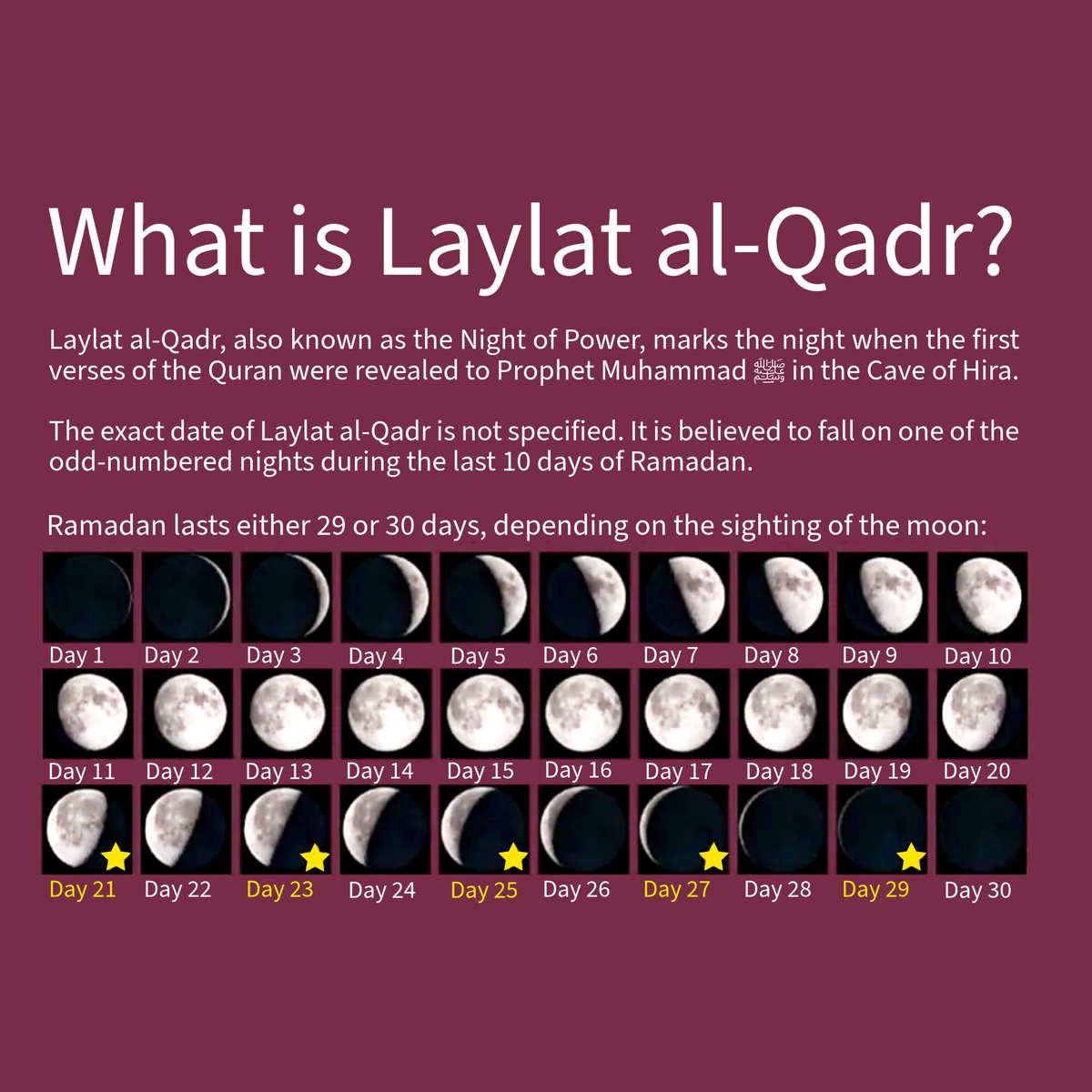 What is Laylat al-Qadr?

Laylat al-Qadr, also known as the Night of Power, marks the night when the first verses of the Quran were revealed to Prophet Muhammad ﷺ in the Cave of Hira.

The exact date of Laylat al-Qadr is not specified. It is believed to fall on one of the odd-numbered nights during the last 10 days of Ramadan.

Ramadan lasts either 29 or 30 days, depending on the sighting of the moon:

Day 1 Day 2 Day 3 Day 4 Day 5 Day 6 Day 7 Day 8 Day 9 Day 10

Day 11 Day 12 Day 13 Day 14 Day 15 Day 16 Day 17 Day 18 Day 19 Day 20

Day 21 Day 22 Day 23 Day 24 Day 25 Day 26 Day 27 Day 28 Day 29 Day 30